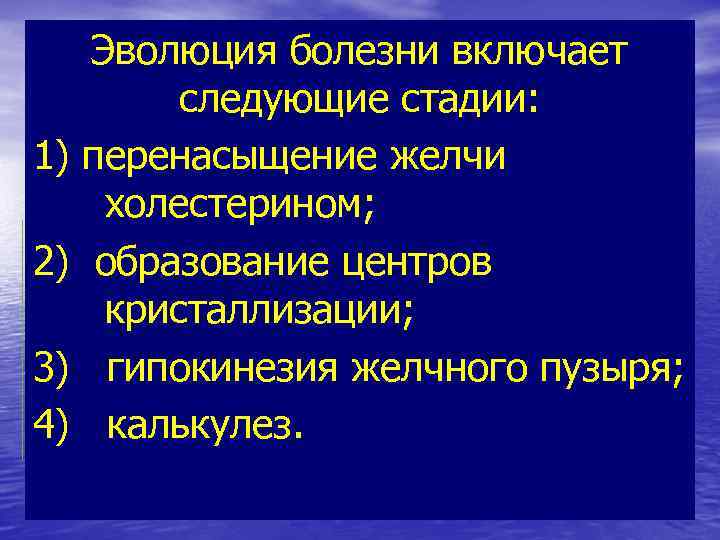 Эволюция болезни включает следующие стадии:

1) перенасыщение желчи холестерином;

2) образование центров кристаллизации;

3) гипокинезия желчного пузыря;

4) калькулез.